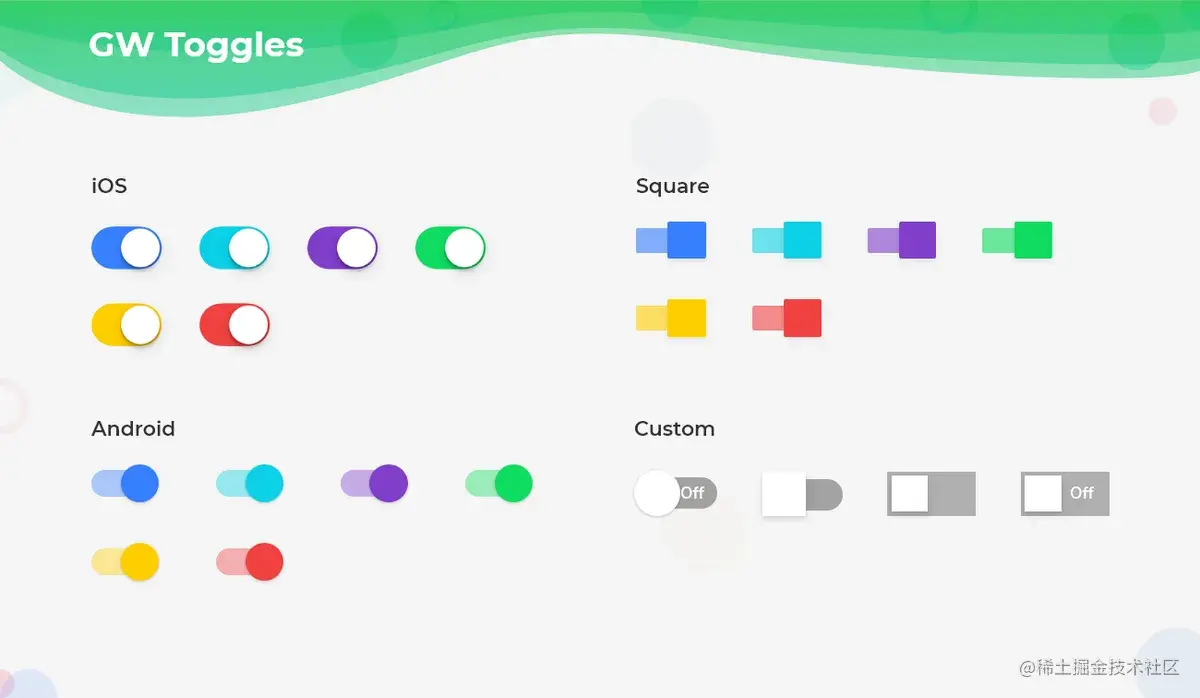 GW Toggles

iOS

Square

Android

Custom

Off

Off

@稀土掘金技术社区